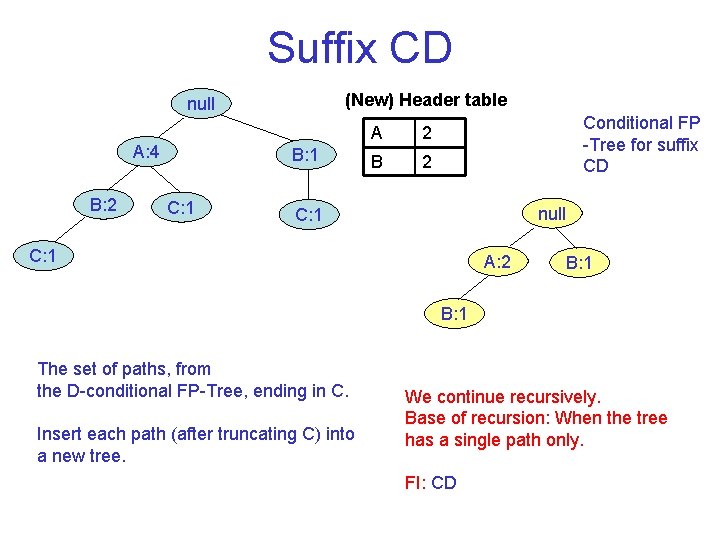 Suffix CD

null

A:4

B:1

B:2

C:1

C:1

C:1

(New) Header table

| A | 2 |
|---|---|
| B | 2 |

Conditional FP -Tree for suffix CD

null

A:2

B:1

B:1

The set of paths, from the D-conditional FP-Tree, ending in C.

Insert each path (after truncating C) into a new tree.

We continue recursively.
Base of recursion: When the tree has a single path only.

FI: CD